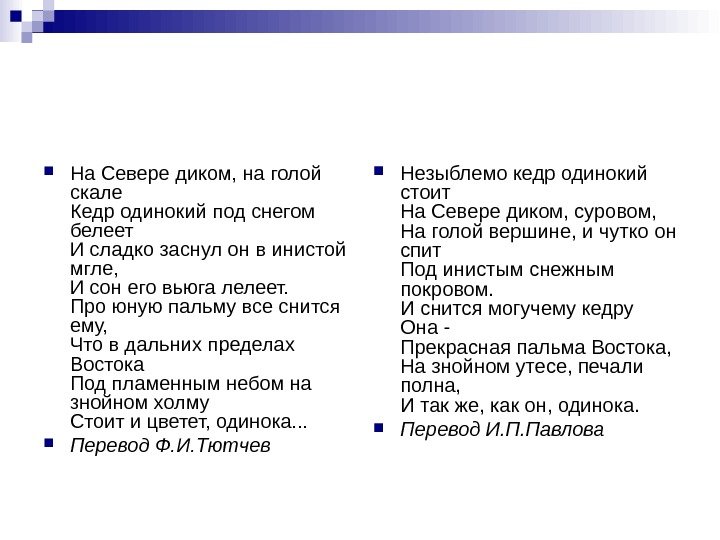 На Севере диком, на голой скале
Кедр одинокий под снегом белеет
И сладко заснул он в инистой мгле,
И сон его вьюга лелеет.
Про юную пальму все снится ему,
Что в дальних пределах Востока
Под пламенным небом на знойном холму
Стоит и цветет, одинока...

Перевод Ф.И.Тютчев

Незыблемо кедр одинокий стоит
На Севере диком, суровом,
На голой вершине, и чутко он спит
Под инистым снежным покровом.
И снится могучему кедру
Она -
Прекрасная пальма Востока,
На знойном утесе, печали полна,
И так же, как он, одинока.

Перевод И.П.Павлова